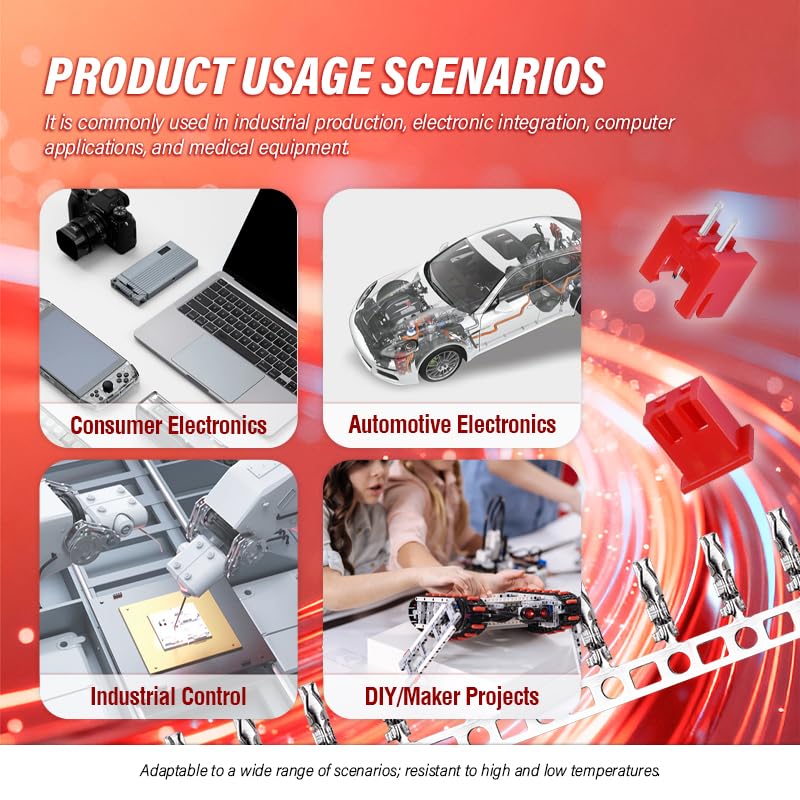 PRODUCT USAGE SCENARIOS

It is commonly used in industrial production, electronic integration, computer applications, and medical equipment.

Consumer Electronics

Automotive Electronics

Industrial Control

DIY/Maker Projects

Adaptable to a wide range of scenarios; resistant to high and low temperatures.